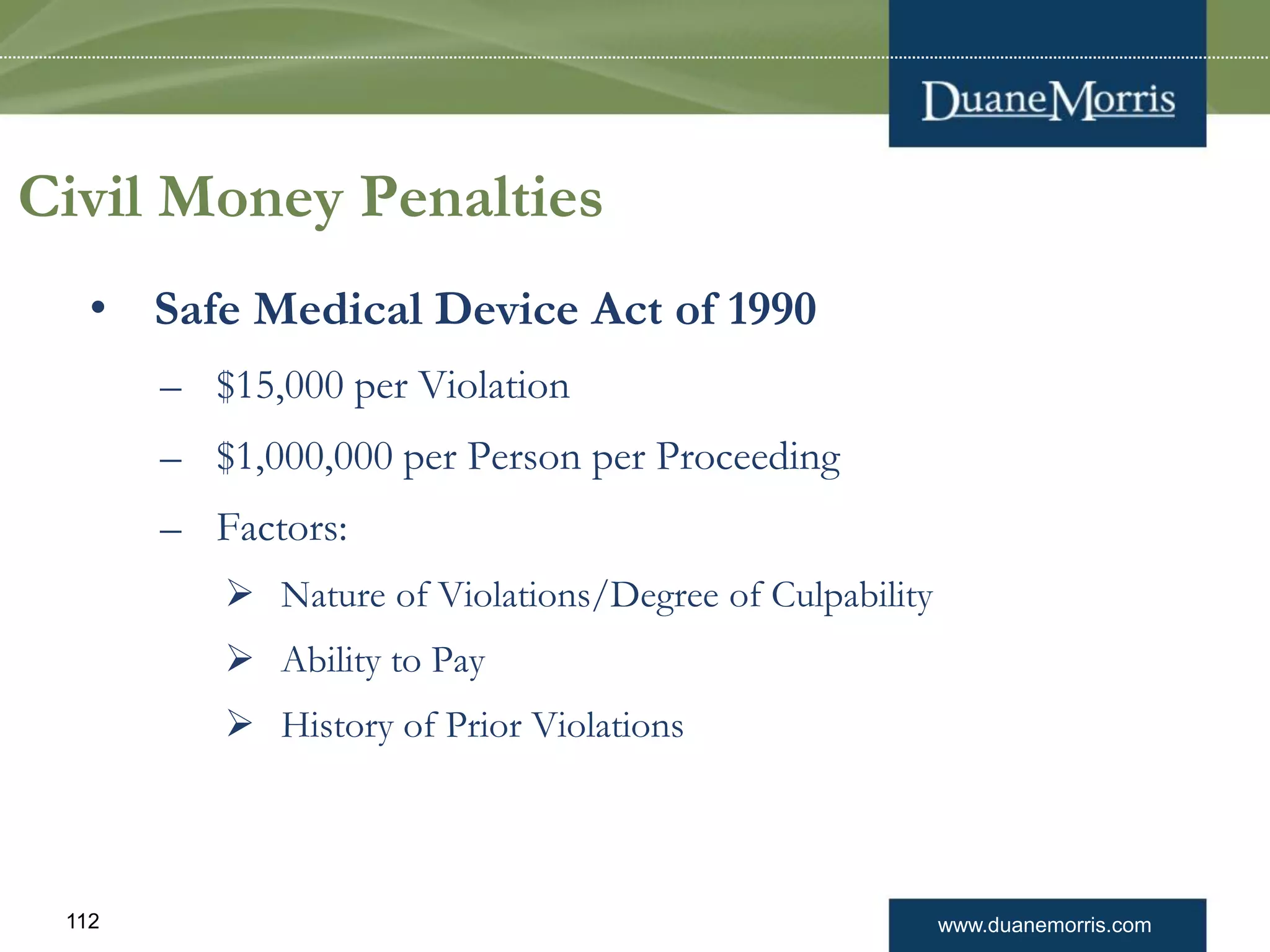 DuaneMorris

Civil Money Penalties

• Safe Medical Device Act of 1990

– \$15,000 per Violation

– \$1,000,000 per Person per Proceeding

– Factors:

➢ Nature of Violations/Degree of Culpability

➢ Ability to Pay

➢ History of Prior Violations

112

www.duanemorris.com